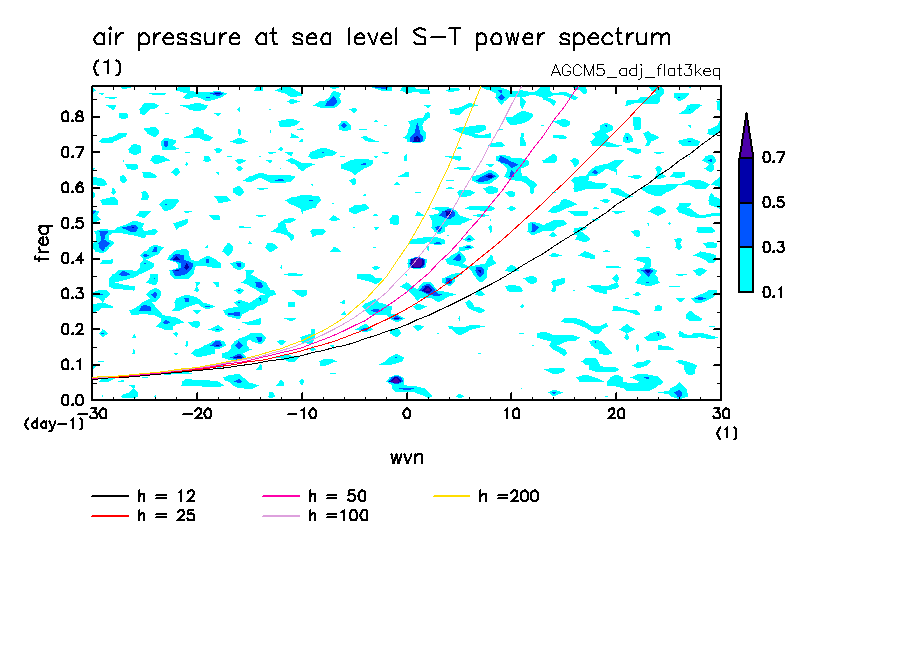 air pressure at sea level S-T power spectrum
(1)
AGCM5_adj_flat3keq

freq
0.8
0.7
0.6
0.5
0.4
0.3
0.2
0.1
0.0
(day-1)

-30 -20 -10 0 10 20 30
(1)
wvn

0.7
0.5
0.3
0.1

h = 12
h = 25
h = 50
h =100
h =200